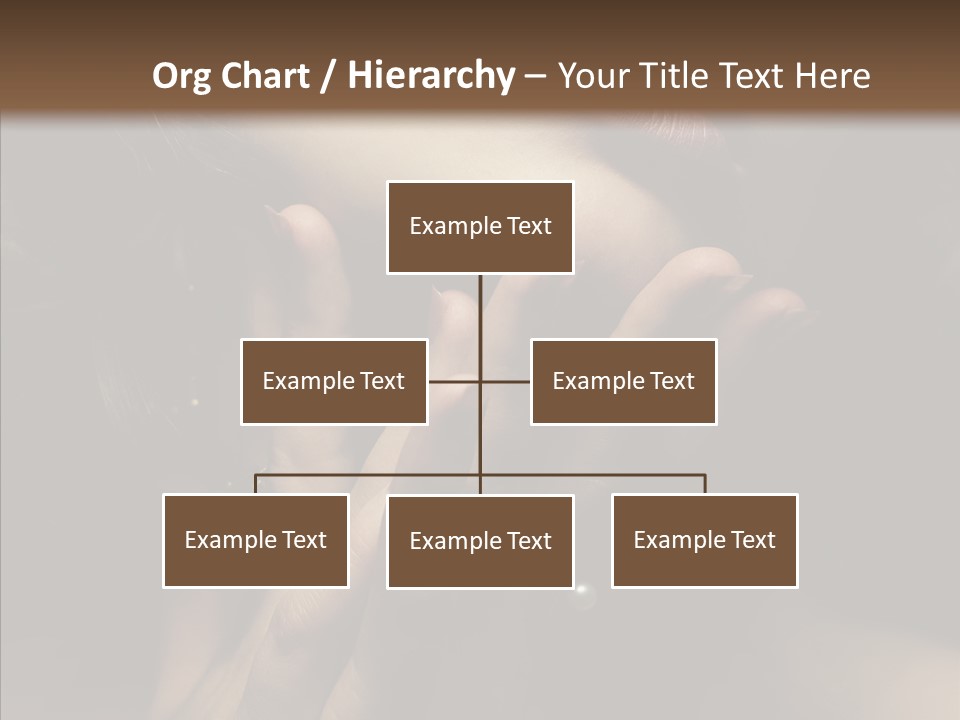 Org Chart / Hierarchy – Your Title Text Here

Example Text

Example Text

Example Text

Example Text

Example Text

Example Text